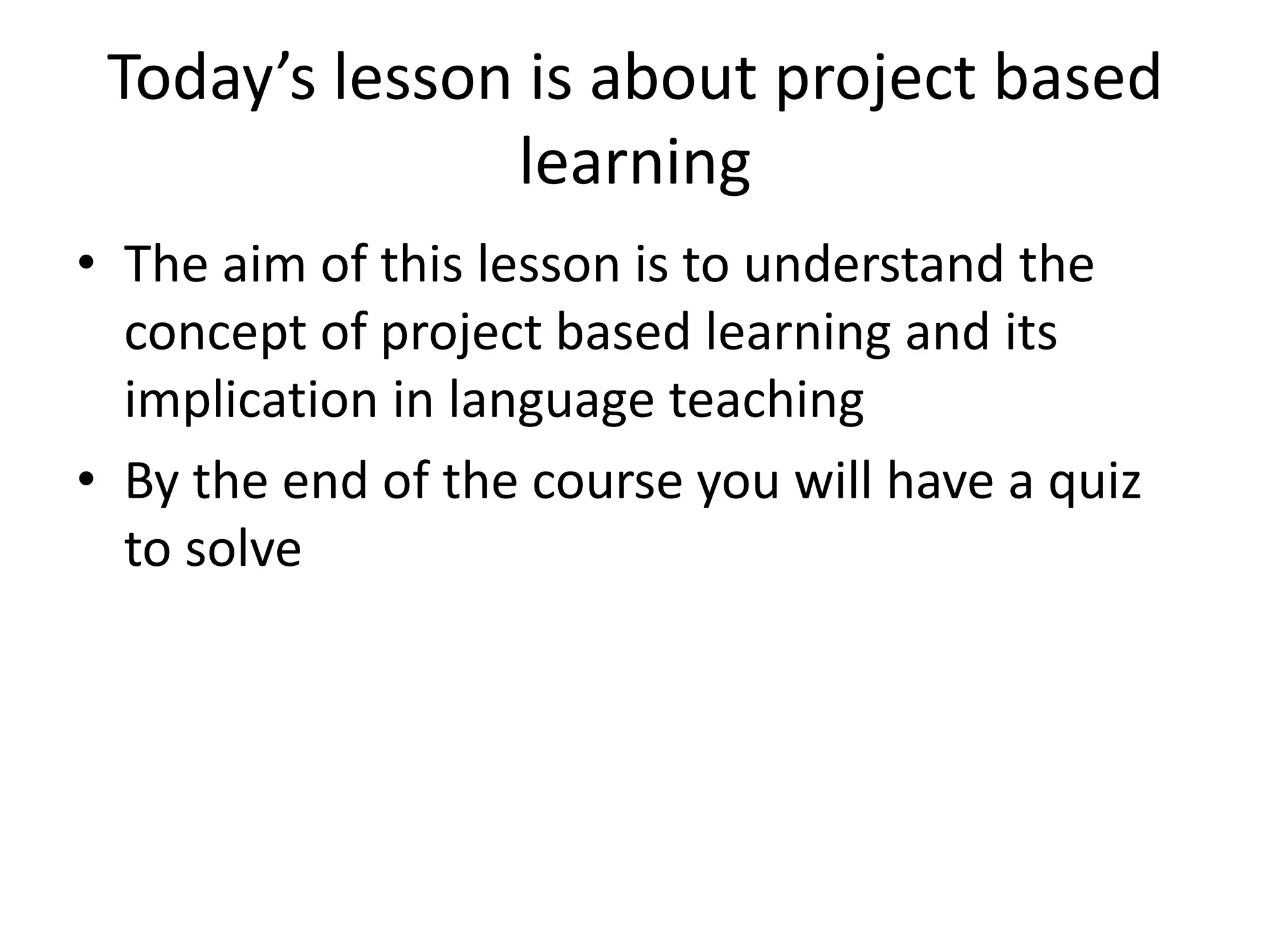 Today’s lesson is about project based learning

• The aim of this lesson is to understand the concept of project based learning and its implication in language teaching
• By the end of the course you will have a quiz to solve